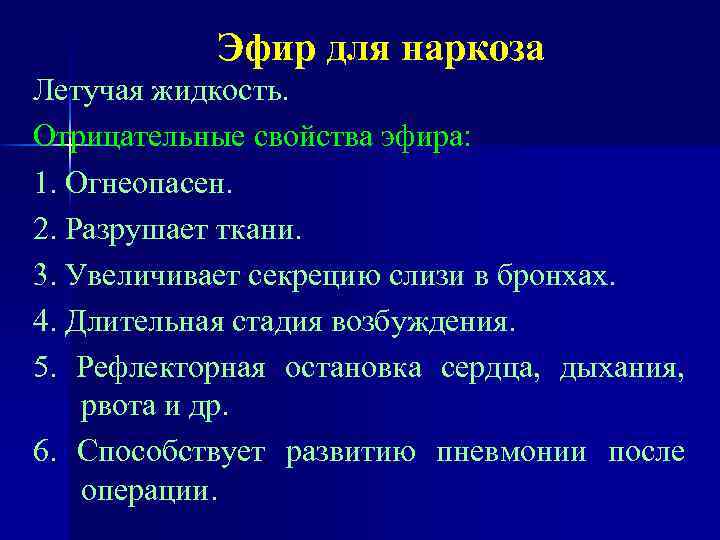 Эфир для наркоза

Летучая жидкость.

Отрицательные свойства эфира:

1. Огнеопасен.

2. Разрушает ткани.

3. Увеличивает секрецию слизи в бронхах.

4. Длительная стадия возбуждения.

5. Рефлекторная остановка сердца, дыхания, рвота и др.

6. Способствует развитию пневмонии после операции.